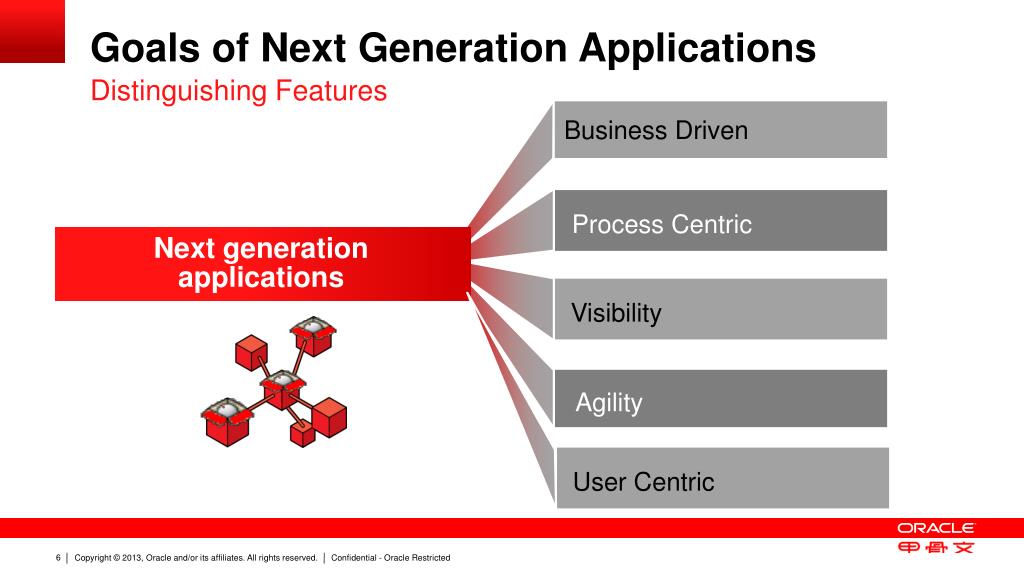 Goals of Next Generation Applications
Distinguishing Features

Next generation applications

Business Driven

Process Centric

Visibility

Agility

User Centric

ORACLE
甲骨文

6 | Copyright © 2013, Oracle and/or its affiliates. All rights reserved. | Confidential - Oracle Restricted